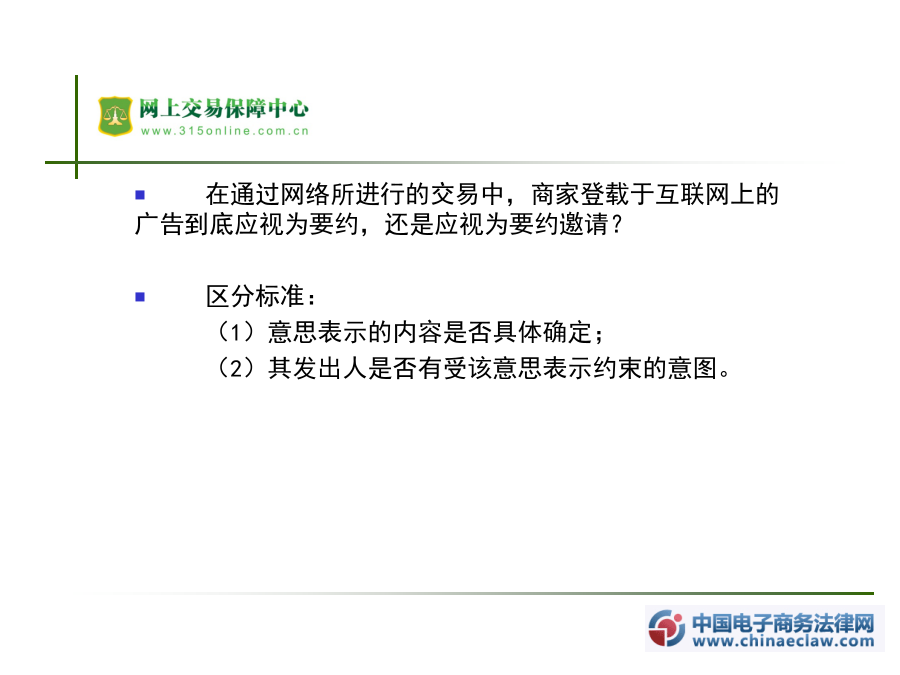 网上交易保障中心
www.315online.com.cn

在通过网络所进行的交易中，商家登载于互联网上的广告到底应视为要约，还是应视为要约邀请？

区分标准：
（1）意思表示的内容是否具体确定；
（2）其发出人是否有受该意思表示约束的意图。

中国电子商务法律网
www.chinaeclaw.com